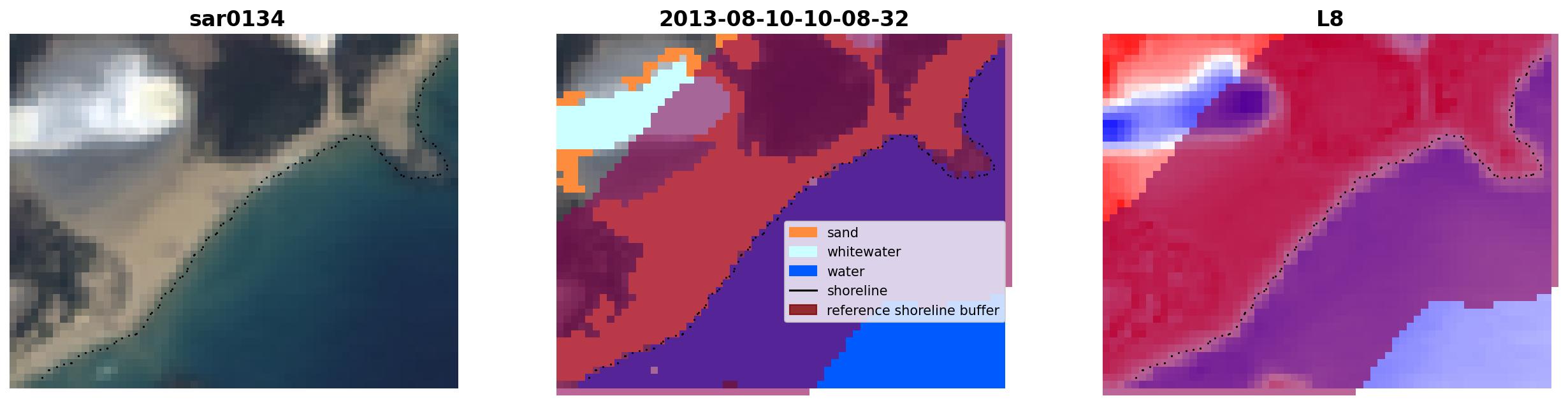 sar0134

2013-08-10-10-08-32

sand
whitewater
water
shoreline
reference shoreline buffer

L8